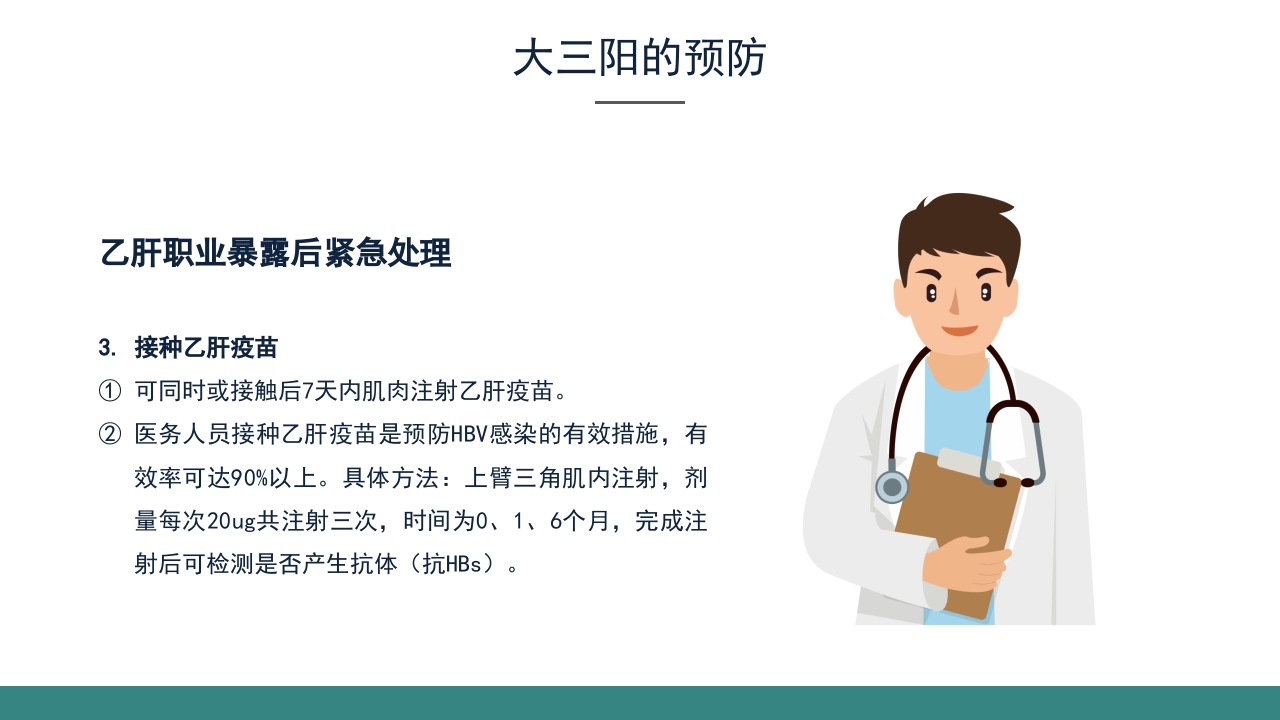 大三阳的预防

乙肝职业暴露后紧急处理

3. 接种乙肝疫苗

① 可同时或接触后7天内肌肉注射乙肝疫苗。

② 医务人员接种乙肝疫苗是预防HBV感染的有效措施，有效率可达90%以上。具体方法：上臂三角肌内注射，剂量每次20ug共注射三次，时间为0、1、6个月，完成注射后可检测是否产生抗体（抗HBs）。